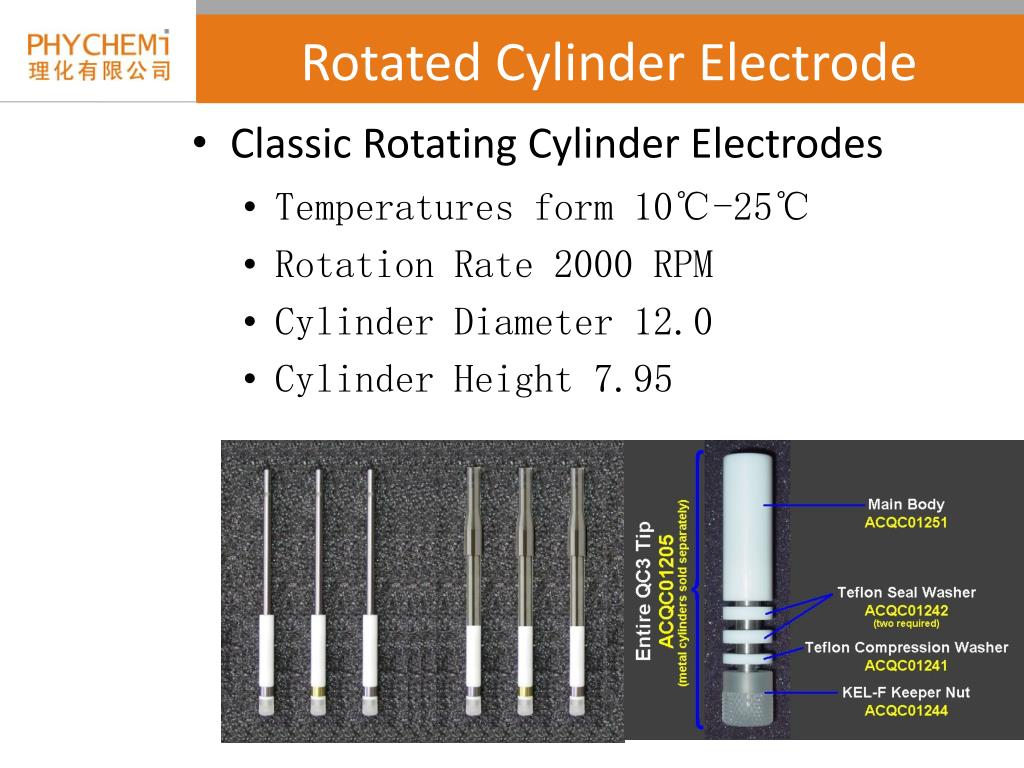 PHYCHEMi
理化有限公司

Rotated Cylinder Electrode

• Classic Rotating Cylinder Electrodes
  • Temperatures form 10℃-25℃
  • Rotation Rate 2000 RPM
  • Cylinder Diameter 12.0
  • Cylinder Height 7.95

Entire QC3 Tip
ACQC01205
(metal cylinders sold separately)

Main Body
ACQC01251

Teflon Seal Washer
ACQC01242
(two required)

Teflon Compression Washer
ACQC01241

KEL-F Keeper Nut
ACQC01244